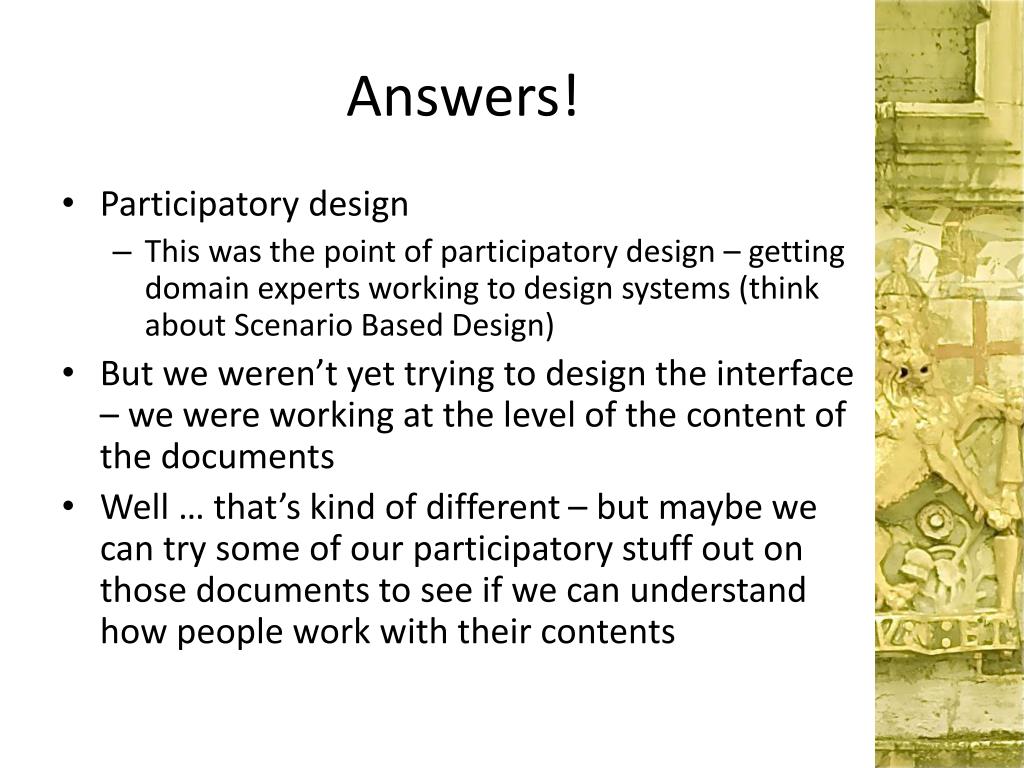 Answers!

• Participatory design
  – This was the point of participatory design – getting domain experts working to design systems (think about Scenario Based Design)
• But we weren’t yet trying to design the interface – we were working at the level of the content of the documents
• Well … that’s kind of different – but maybe we can try some of our participatory stuff out on those documents to see if we can understand how people work with their contents